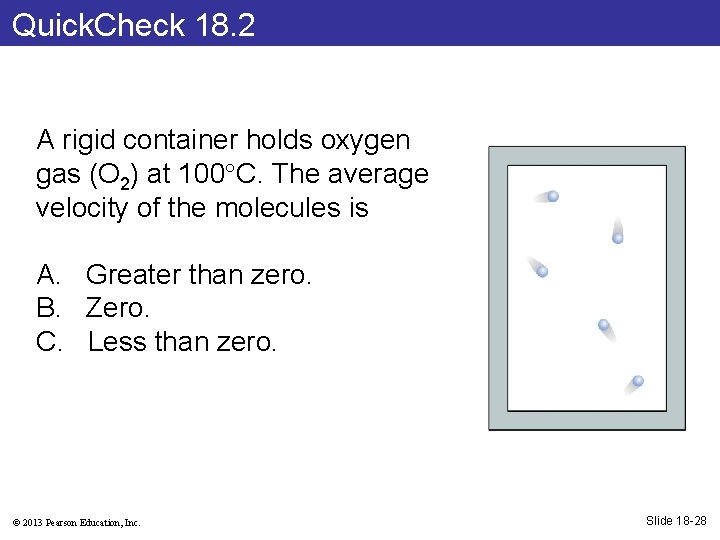 QuickCheck 18.2

A rigid container holds oxygen gas ($O_2$) at 100°C. The average velocity of the molecules is

A. Greater than zero.
B. Zero.
C. Less than zero.

© 2013 Pearson Education, Inc.

Slide 18-28